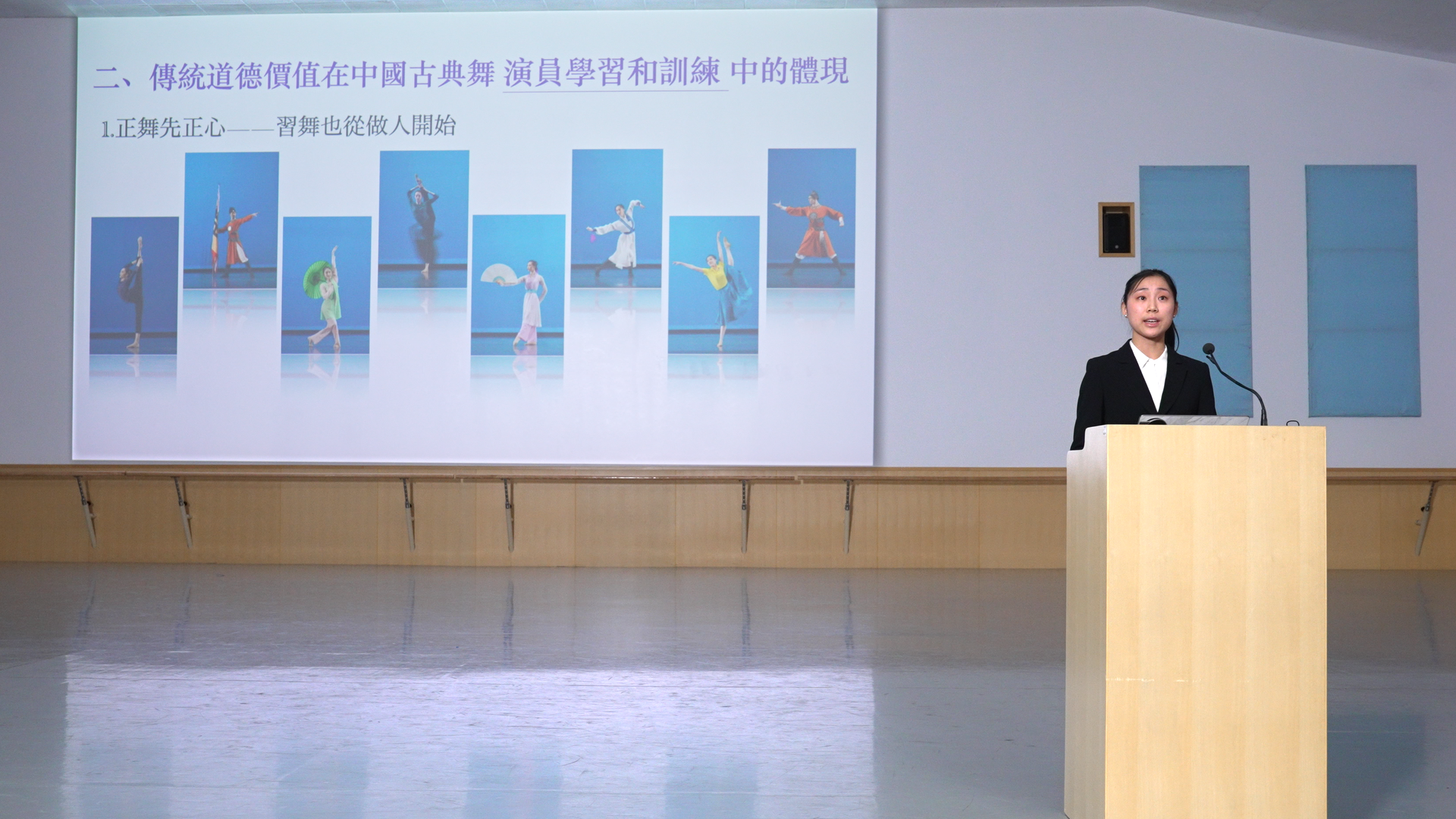 二、傳統道德價值在中國古典舞 演員學習和訓練 中的體現

1.正舞先正心——習舞也從做人開始